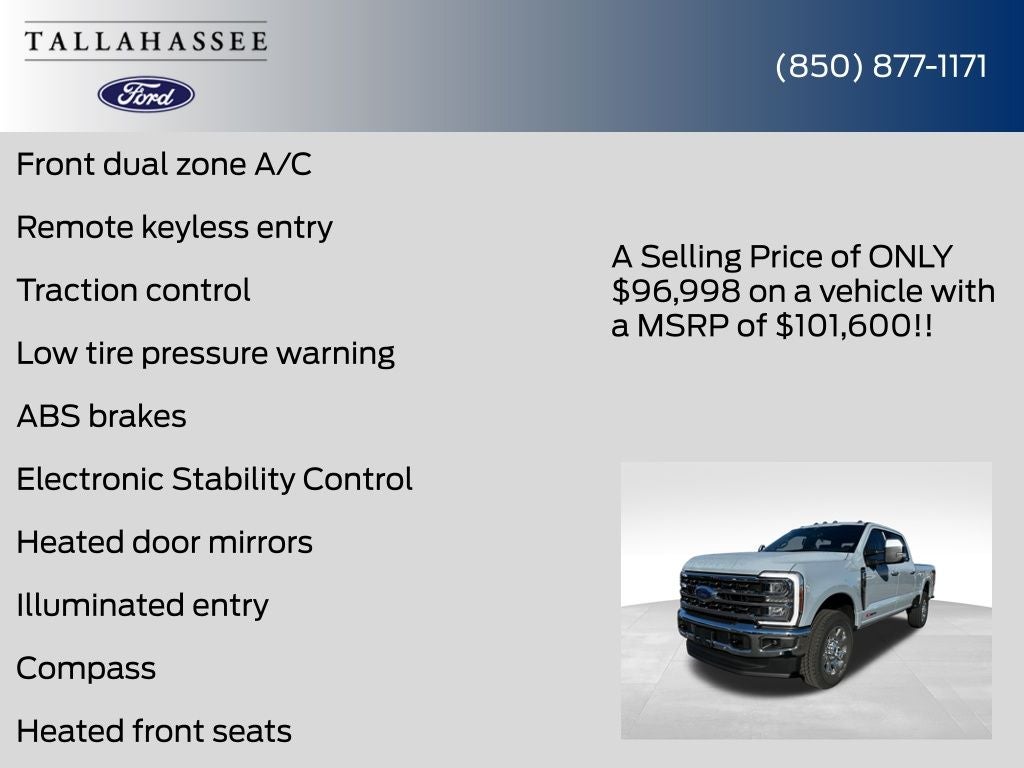 TALLAHASSEE

Ford

(850) 877-1171

Front dual zone A/C

Remote keyless entry

Traction control

Low tire pressure warning

ABS brakes

Electronic Stability Control

Heated door mirrors

Illuminated entry

Compass

Heated front seats

A Selling Price of ONLY $96,998 on a vehicle with a MSRP of $101,600!!